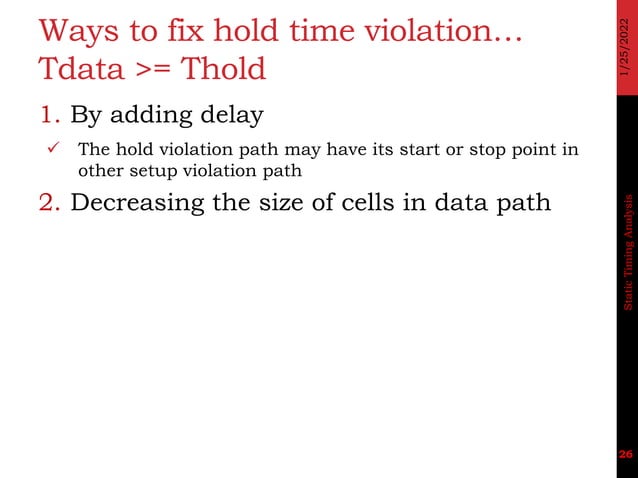 Ways to fix hold time violation…
Tdata >= Thold

1. By adding delay

✓ The hold violation path may have its start or stop point in other setup violation path

2. Decreasing the size of cells in data path

1/25/2022

Static Timing Analysis

26